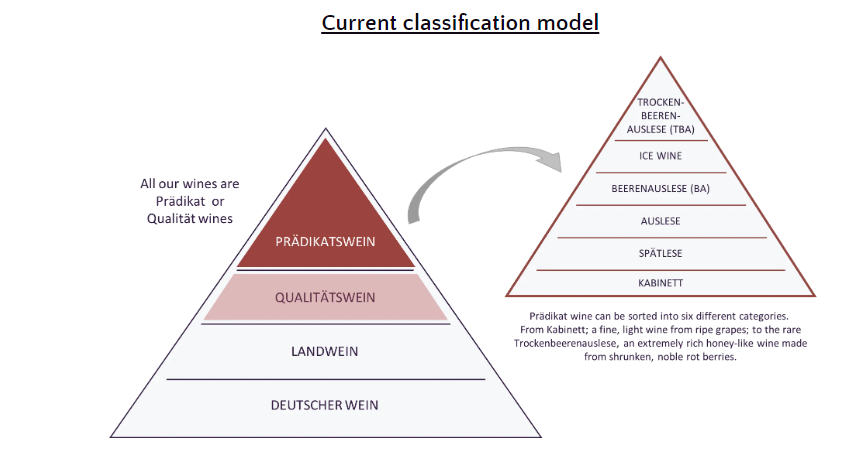 Current classification model

All our wines are Prädikat or Qualität wines

PRÄDIKATSWEIN

QUALITÄTSWEIN

LANDWEIN

DEUTSCHER WEIN

TROCKEN-BEEREN-AUSLESE (TBA)

ICE WINE

BEERENAUSLESE (BA)

AUSLESE

SPÄTLESE

KABINETT

Prädikat wine can be sorted into six different categories. From Kabinett; a fine, light wine from ripe grapes; to the rare Trockenbeerenauslese, an extremely rich honey-like wine made from shrunken, noble rot berries.